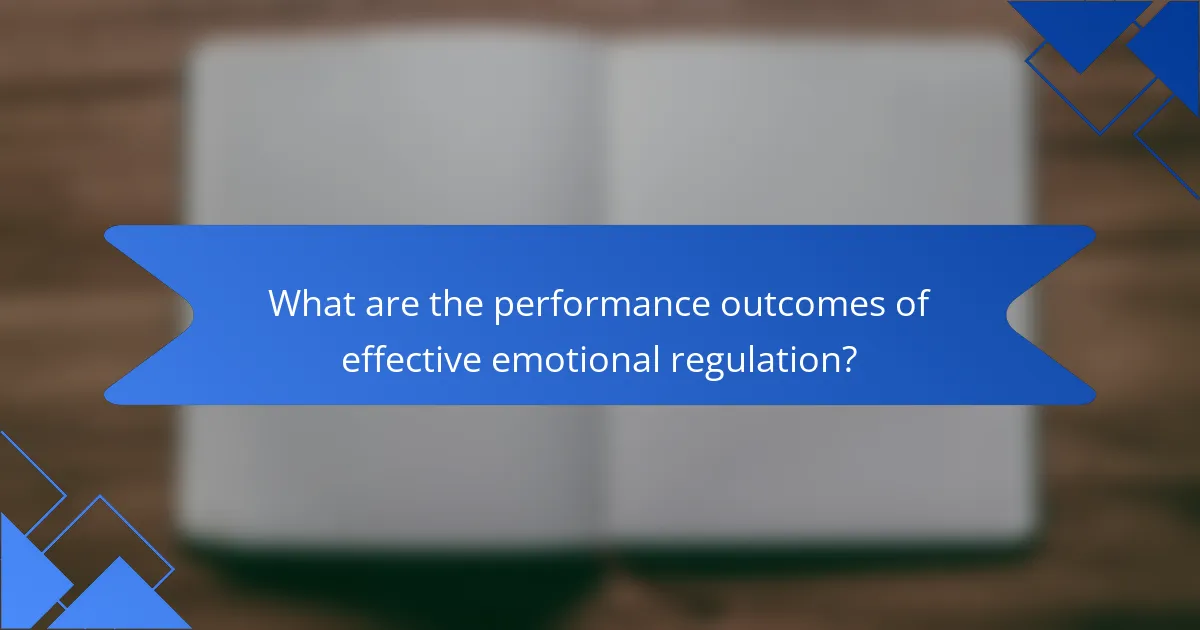 What are the performance outcomes of effective emotional regulation?